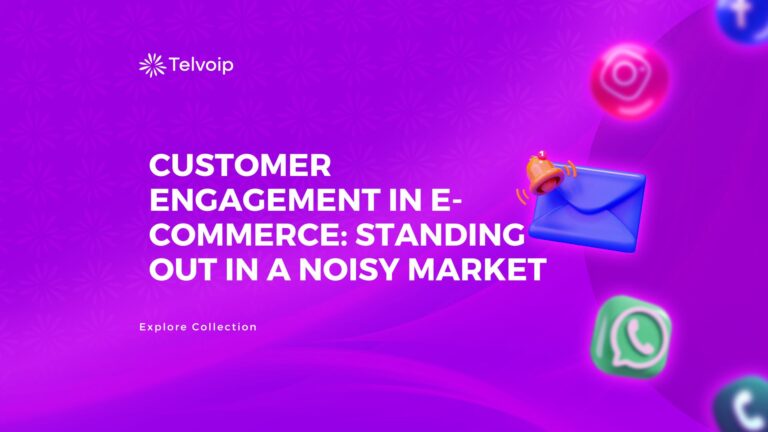 Telvoip

CUSTOMER ENGAGEMENT IN E-COMMERCE: STANDING OUT IN A NOISY MARKET

Explore Collection